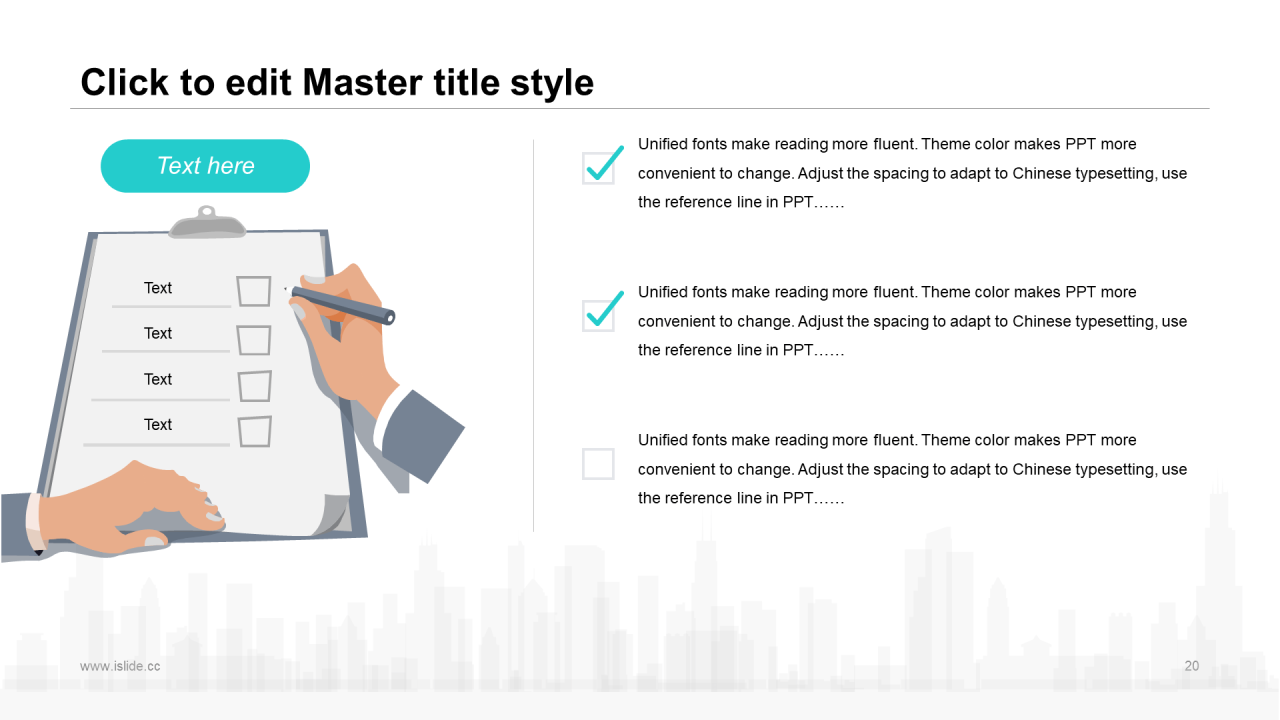 Click to edit Master title style

Text here

Text

Text

Text

Text

Unified fonts make reading more fluent. Theme color makes PPT more convenient to change. Adjust the spacing to adapt to Chinese typesetting, use the reference line in PPT……

Unified fonts make reading more fluent. Theme color makes PPT more convenient to change. Adjust the spacing to adapt to Chinese typesetting, use the reference line in PPT……

Unified fonts make reading more fluent. Theme color makes PPT more convenient to change. Adjust the spacing to adapt to Chinese typesetting, use the reference line in PPT……

www.islide.cc

20